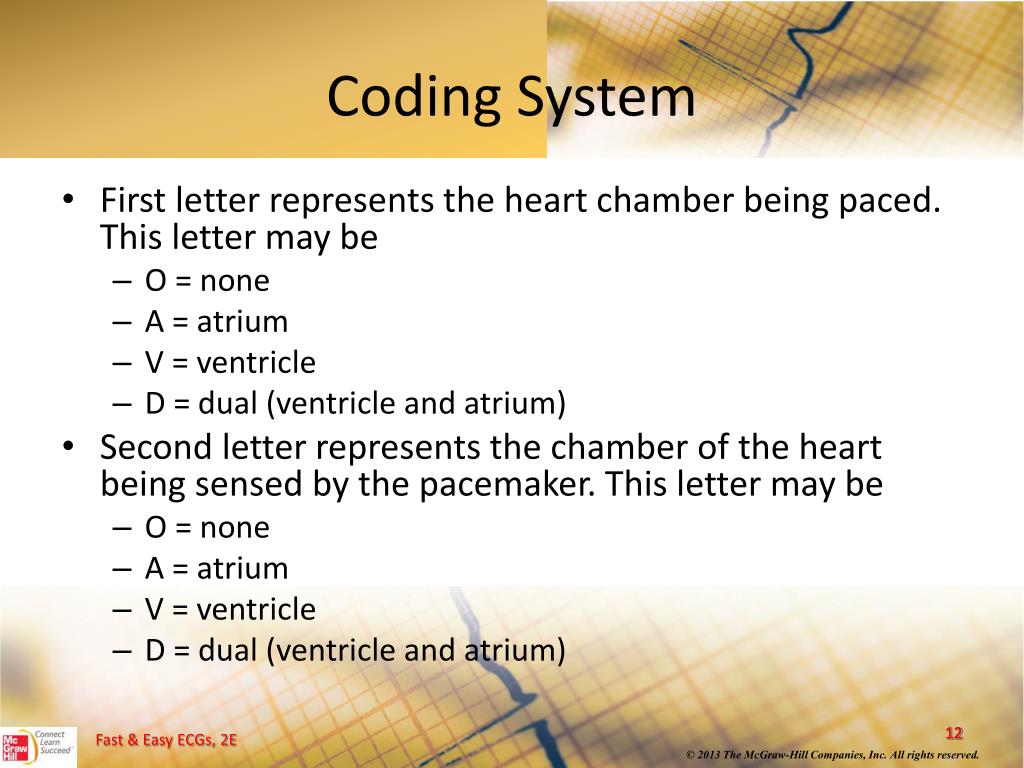 Coding System

• First letter represents the heart chamber being paced. This letter may be
– O = none
– A = atrium
– V = ventricle
– D = dual (ventricle and atrium)
• Second letter represents the chamber of the heart being sensed by the pacemaker. This letter may be
– O = none
– A = atrium
– V = ventricle
– D = dual (ventricle and atrium)

Mc Graw Hill Connect Learn Succeed

Fast & Easy ECGs, 2E

12

© 2013 The McGraw-Hill Companies, Inc. All rights reserved.